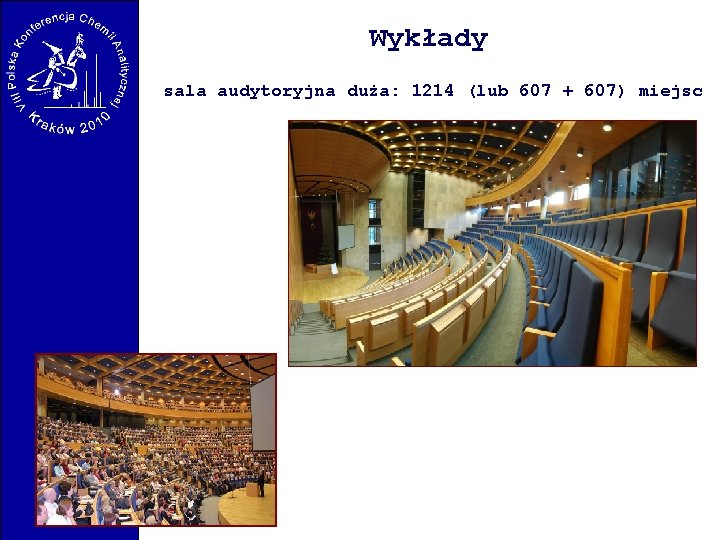 VIII Polska Konferencja Chemii Analitycznej
Kraków 2010

Wykłady

sala audytoryjna duża: 1214 (lub 607 + 607) miejsc